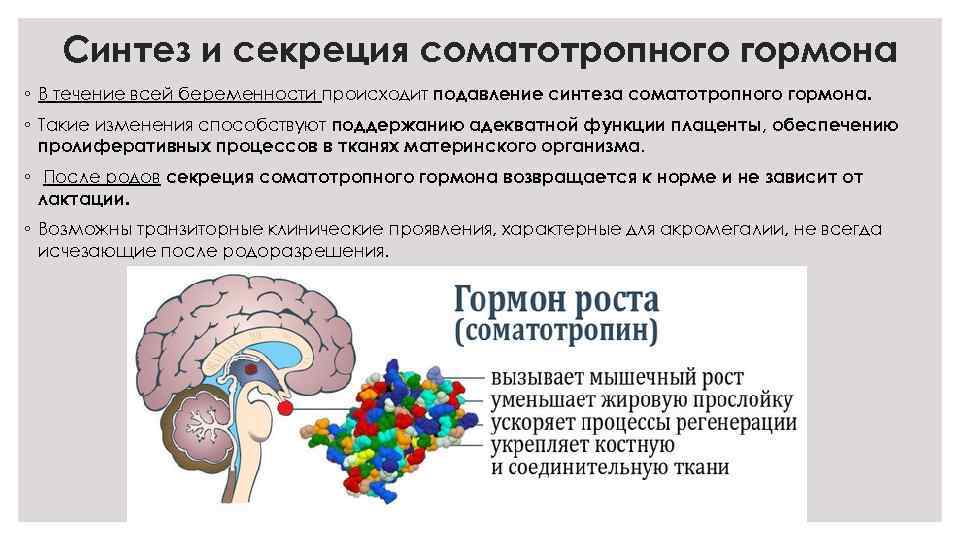 Синтез и секреция соматотропного гормона

◦ В течение всей беременности происходит подавление синтеза соматотропного гормона.

◦ Такие изменения способствуют поддержанию адекватной функции плаценты, обеспечению пролиферативных процессов в тканях материнского организма.

◦ После родов секреция соматотропного гормона возвращается к норме и не зависит от лактации.

◦ Возможны транзиторные клинические проявления, характерные для акромегалии, не всегда исчезающие после родоразрешения.

Гормон роста
(соматотропин)

вызывает мышечный рост
уменьшает жировую прослойку
ускоряет процессы регенерации
укрепляет костную
и соединительную ткани